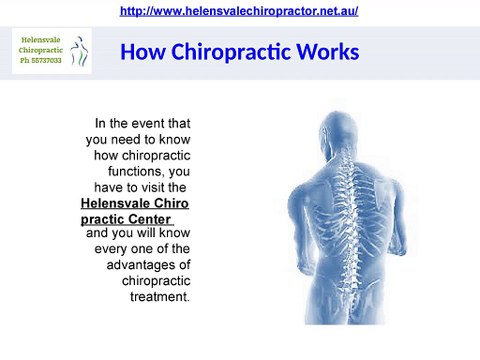 http://www.helensvalechiropractor.net.au/

Helensvale Chiropractic Ph 55737033

How Chiropractic Works

In the event that you need to know how chiropractic functions, you have to visit the Helensvale Chiro practic Center and you will know every one of the advantages of chiropractic treatment.